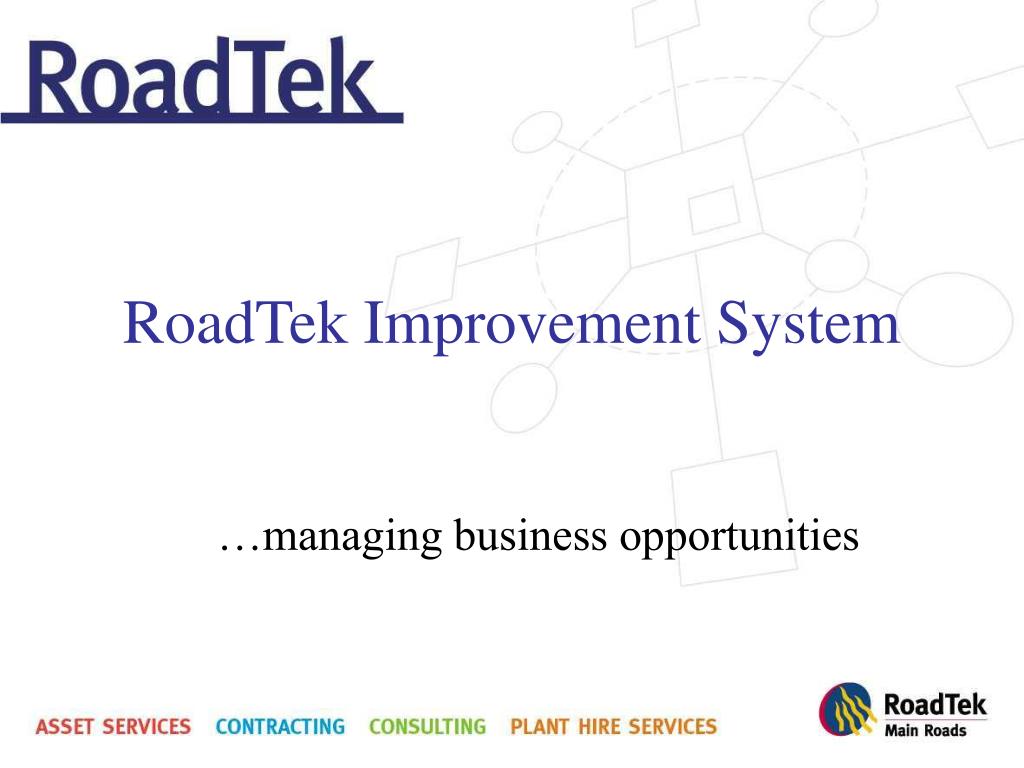 RoadTek

RoadTek Improvement System

…managing business opportunities

ASSET SERVICES CONTRACTING CONSULTING PLANT HIRE SERVICES

RoadTek
Main Roads